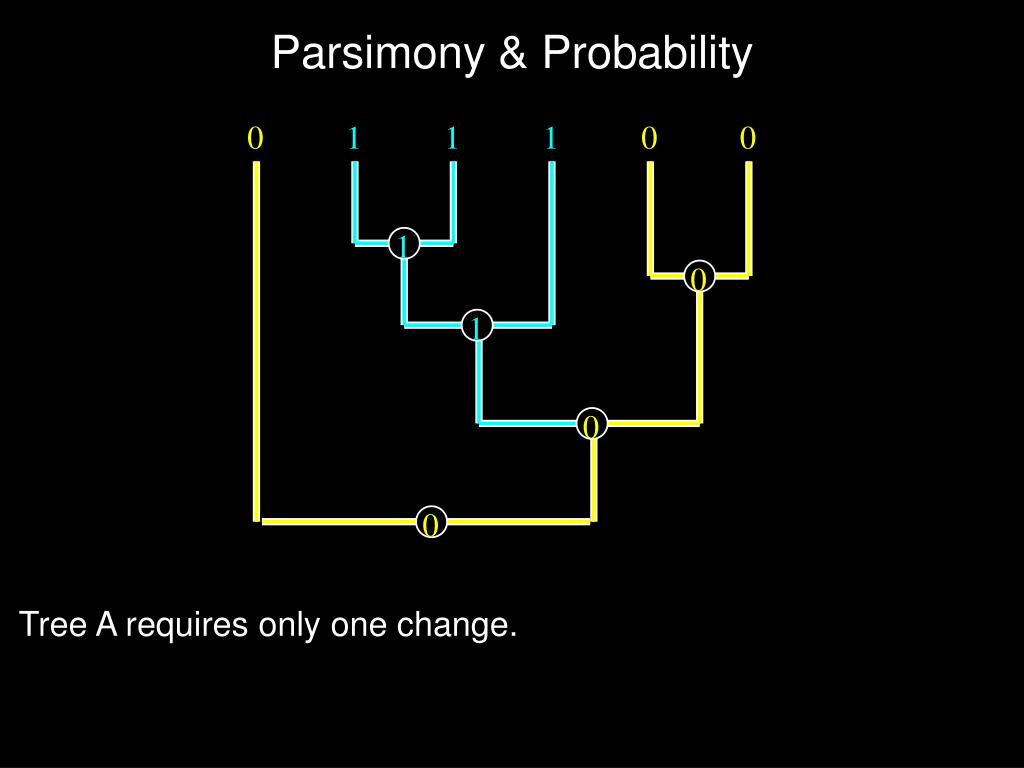 Parsimony & Probability

0 1 1 1 0 0

1

0

1

0

0

Tree A requires only one change.